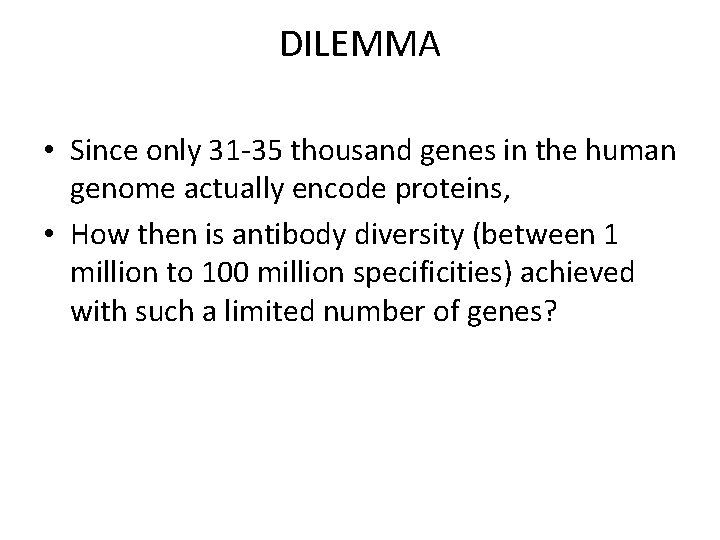 DILEMMA

• Since only 31-35 thousand genes in the human genome actually encode proteins,
• How then is antibody diversity (between 1 million to 100 million specificities) achieved with such a limited number of genes?